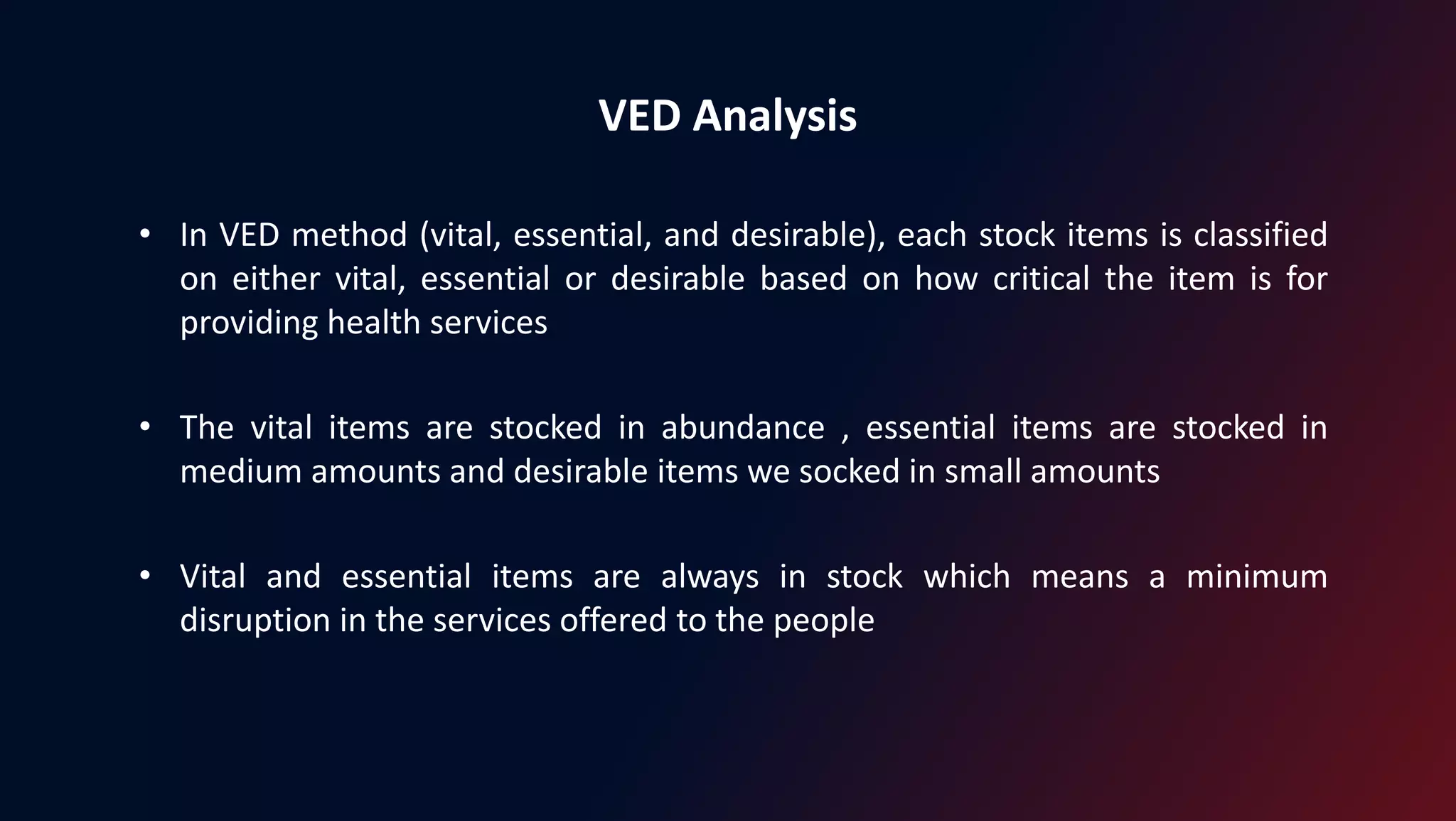 VED Analysis

• In VED method (vital, essential, and desirable), each stock items is classified on either vital, essential or desirable based on how critical the item is for providing health services

• The vital items are stocked in abundance , essential items are stocked in medium amounts and desirable items we socked in small amounts

• Vital and essential items are always in stock which means a minimum disruption in the services offered to the people